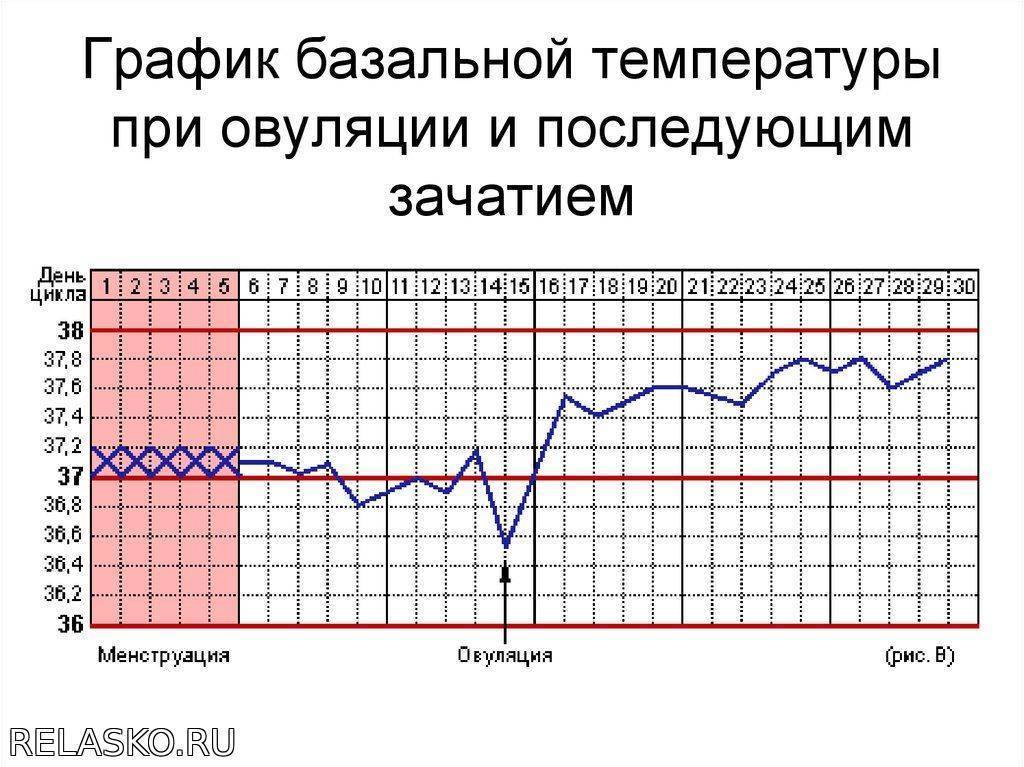 График базальной температуры при овуляции и последующим зачатием

День цикла 1 2 3 4 5 6 7 8 9 10 11 12 13 14 15 16 17 18 19 20 21 22 23 24 25 26 27 28 29 30

38
37,8
37,6
37,4
37,2
37
36,8
36,6
36,4
36,2
36

Менструация

Овуляция

(рис. В)

RELASKO.RU